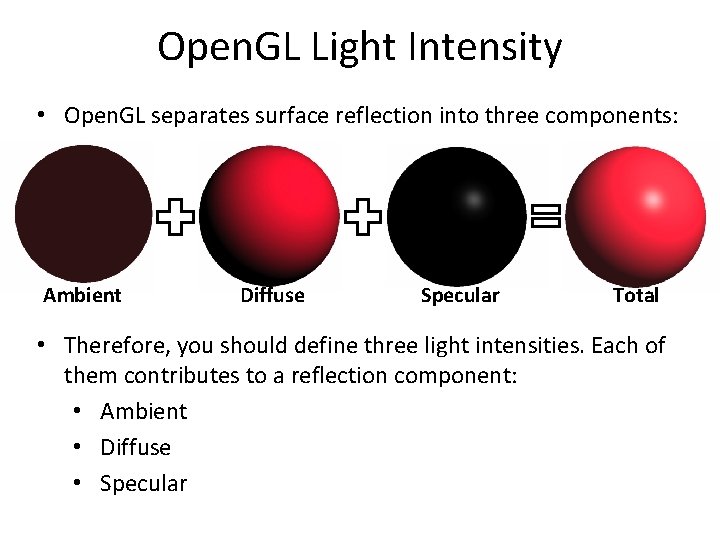 OpenGL Light Intensity

• OpenGL separates surface reflection into three components:

Ambient + Diffuse + Specular = Total

• Therefore, you should define three light intensities. Each of them contributes to a reflection component:
  • Ambient
  • Diffuse
  • Specular